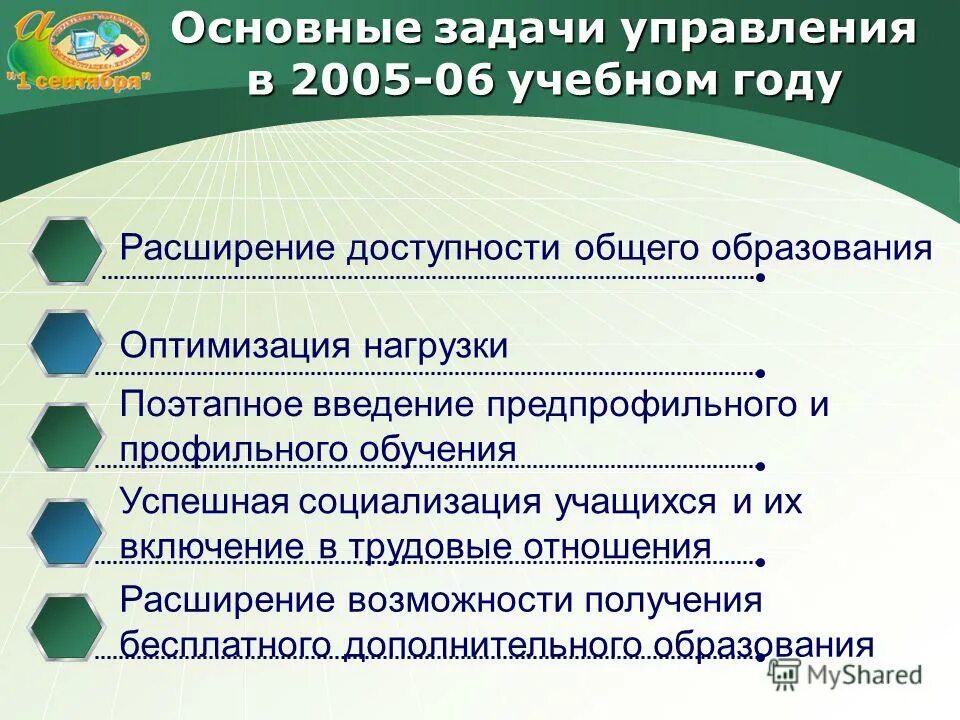 "1 сентября"

Основные задачи управления в 2005-06 учебном году

Расширение доступности общего образования

Оптимизация нагрузки

Поэтапное введение предпрофильного и профильного обучения

Успешная социализация учащихся и их включение в трудовые отношения

Расширение возможности получения бесплатного дополнительного образования

MyShared